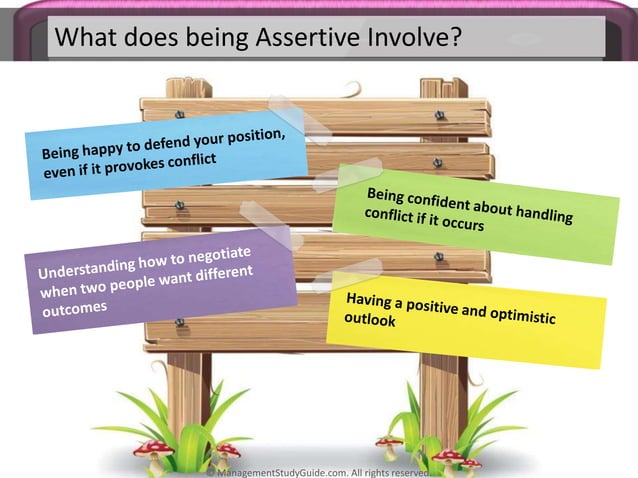 What does being Assertive Involve?

Being happy to defend your position, even if it provokes conflict

Being confident about handling conflict if it occurs

Understanding how to negotiate when two people want different outcomes

Having a positive and optimistic outlook

© ManagementStudyGuide.com. All rights reserved.